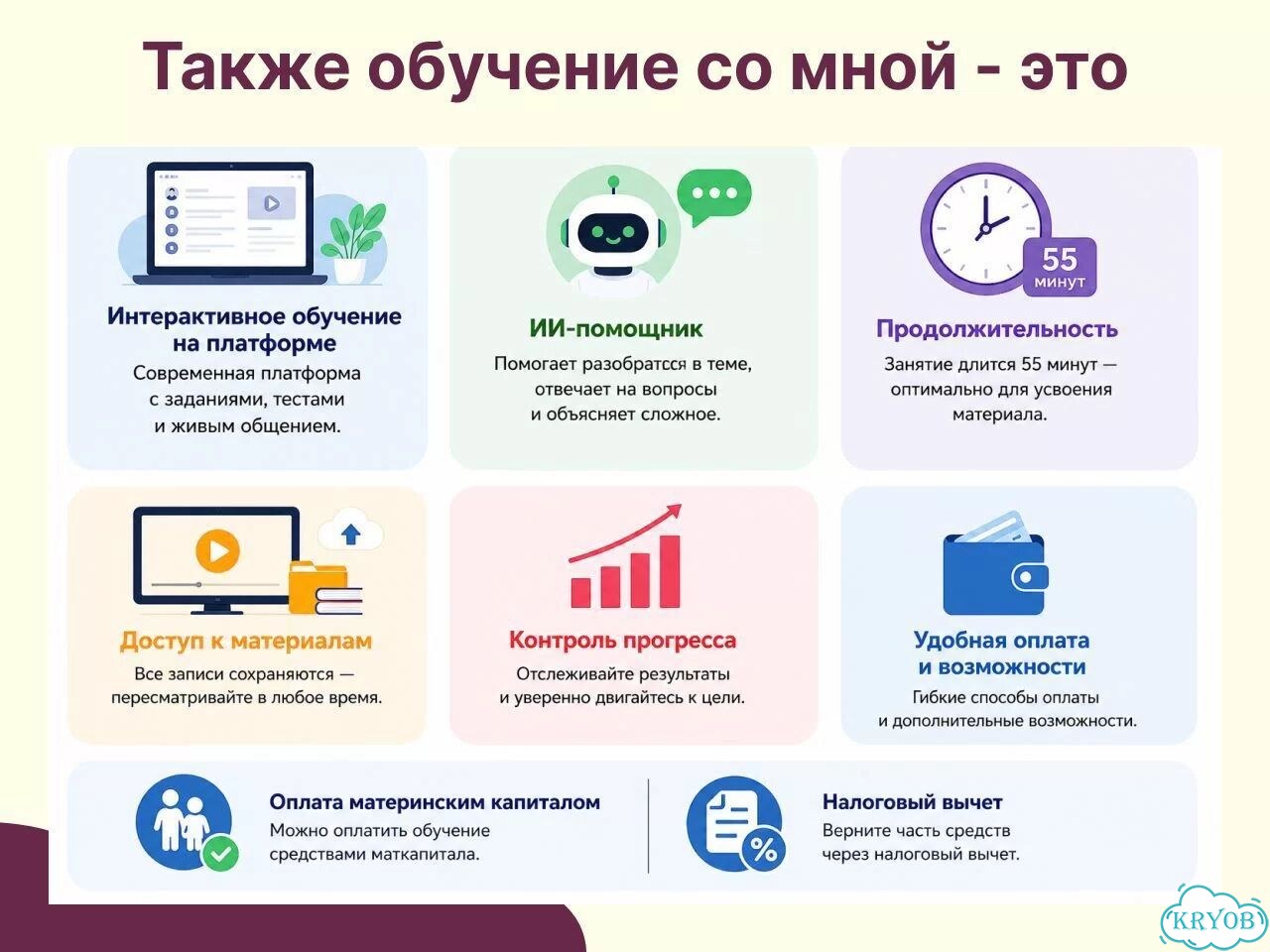 Также обучение со мной - это

Интерактивное обучение на платформе
Современная платформа с заданиями, тестами и живым общением.

ИИ-помощник
Помогает разобратсся в теме, отвечает на вопросы и объясняет сложное.

55 минут

Продолжительность
Занятие длится 55 минут — оптимально для усвоения материала.

Доступ к материалам
Все записи сохраняются — пересматривайте в любое время.

Контроль прогресса
Отслеживайте результаты и уверенно двигайтесь к цели.

Удобная оплата и возможности
Гибкие способы оплаты и дополнительные возможности.

Оплата материнским капиталом
Можно оплатить обучение средствами маткапитала.

Налоговый вычет
Верните часть средств через налоговый вычет.

KRYOB